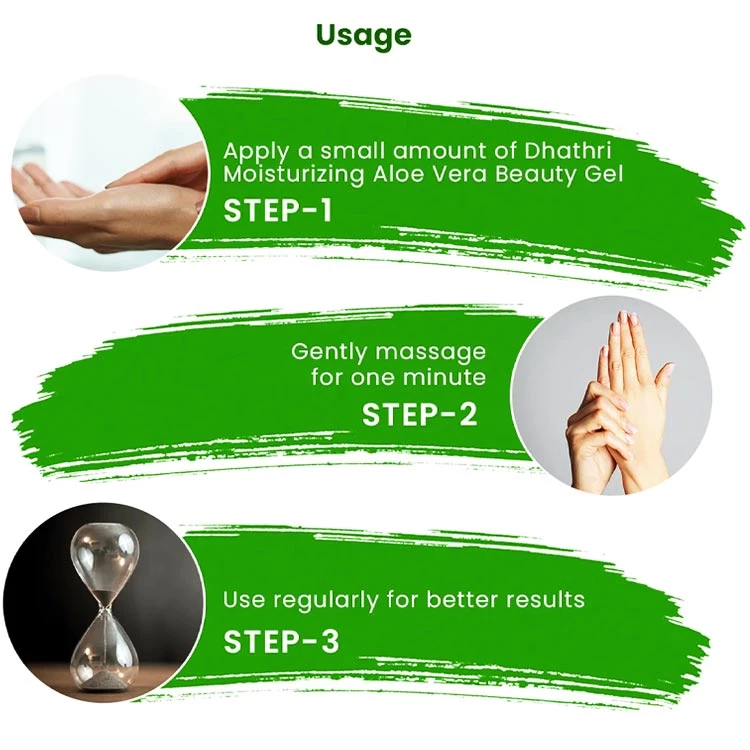 Usage

Apply a small amount of Dhathri Moisturizing Aloe Vera Beauty Gel

STEP-1

Gently massage for one minute

STEP-2

Use regularly for better results

STEP-3